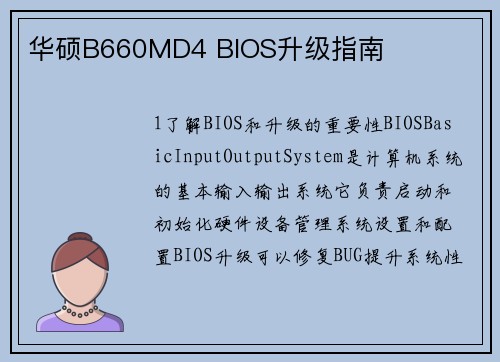 华硕B660MD4 BIOS升级指南

1了解BIOS和升级的重要性BIOSBasicInputOutputSystem是计算机系统的基本输入输出系统它负责启动和初始化硬件设备管理系统设置和配置BIOS升级可以修复BUG提升系统性